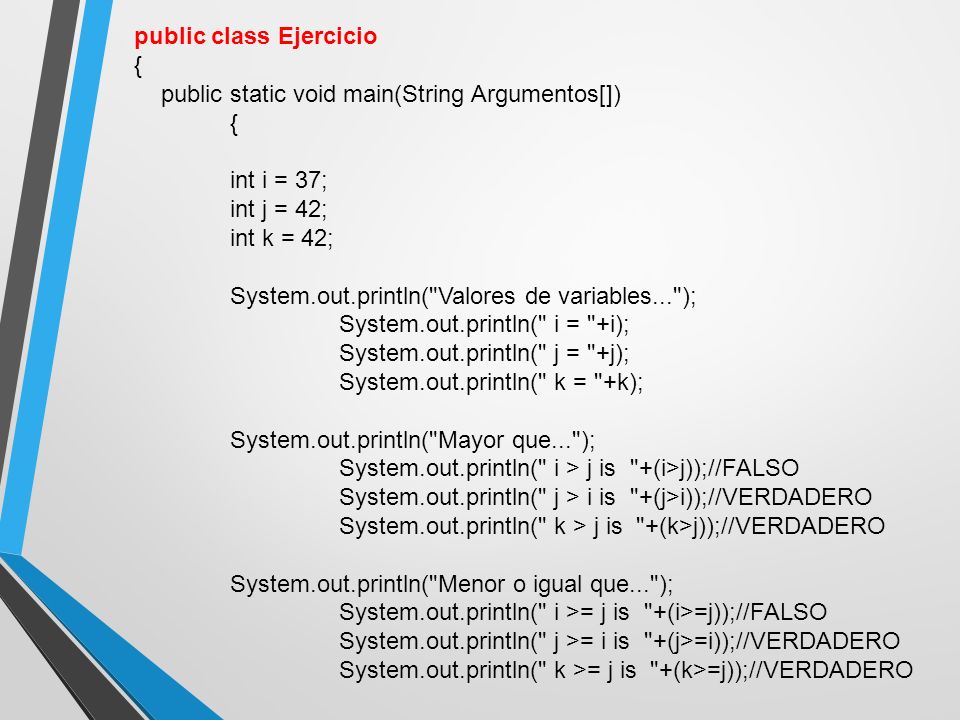 public class Ejercicio
{
public static void main(String Argumentos[])
{

int i = 37;
int j = 42;
int k = 42;

System.out.println("Valores de variables...");
System.out.println(" i = "+i);
System.out.println(" j = "+j);
System.out.println(" k = "+k);

System.out.println("Mayor que...");
System.out.println(" i > j is "+(i>j));//FALSO
System.out.println(" j > i is "+(j>i));//VERDADERO
System.out.println(" k > j is "+(k>j));//VERDADERO

System.out.println("Menor o igual que...");
System.out.println(" i >= j is "+(i>=j));//FALSO
System.out.println(" j >= i is "+(j>=i));//VERDADERO
System.out.println(" k >= j is "+(k>=j));//VERDADERO